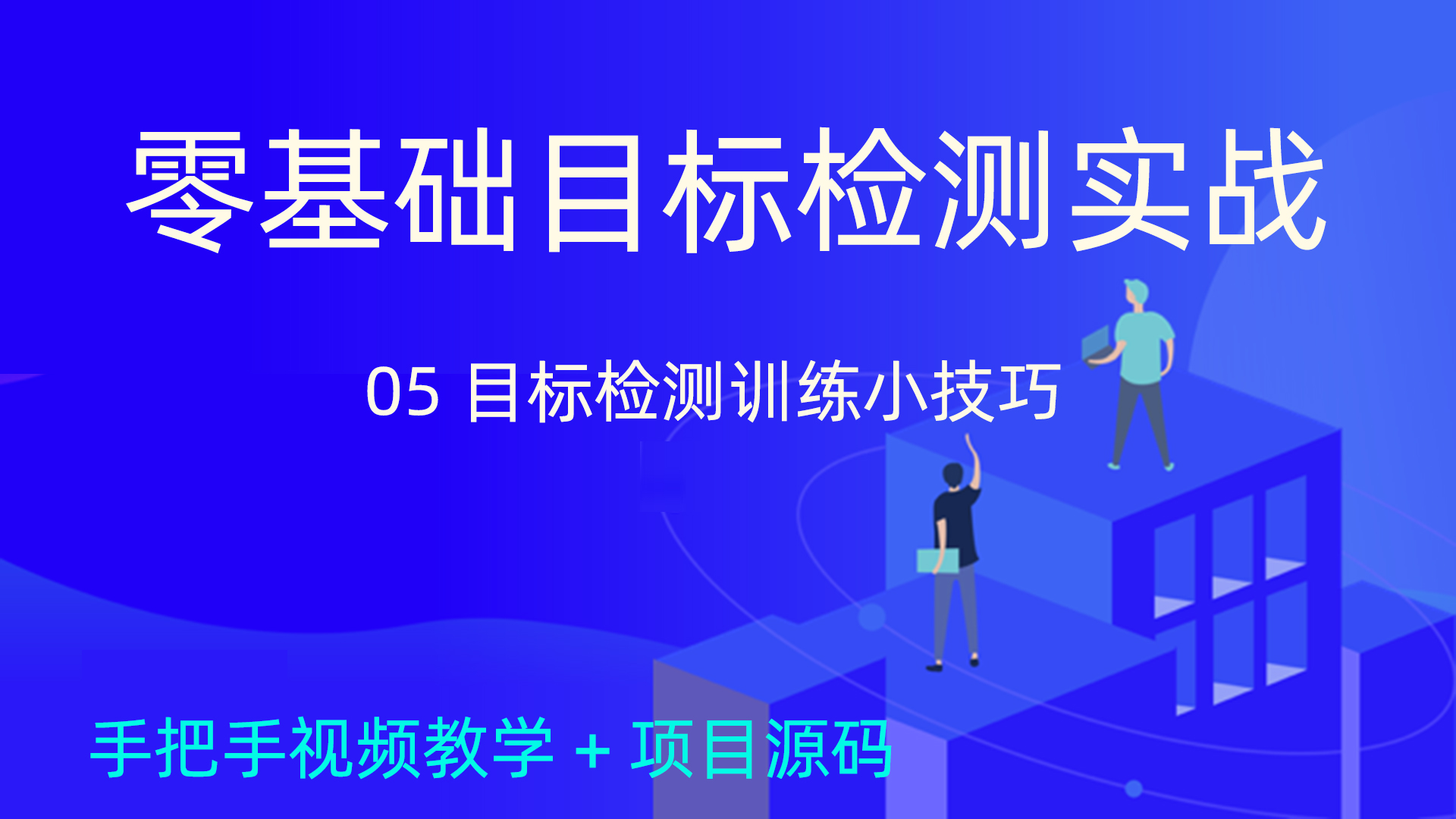 零基础目标检测实战

05 目标检测训练小技巧

手把手视频教学 + 项目源码